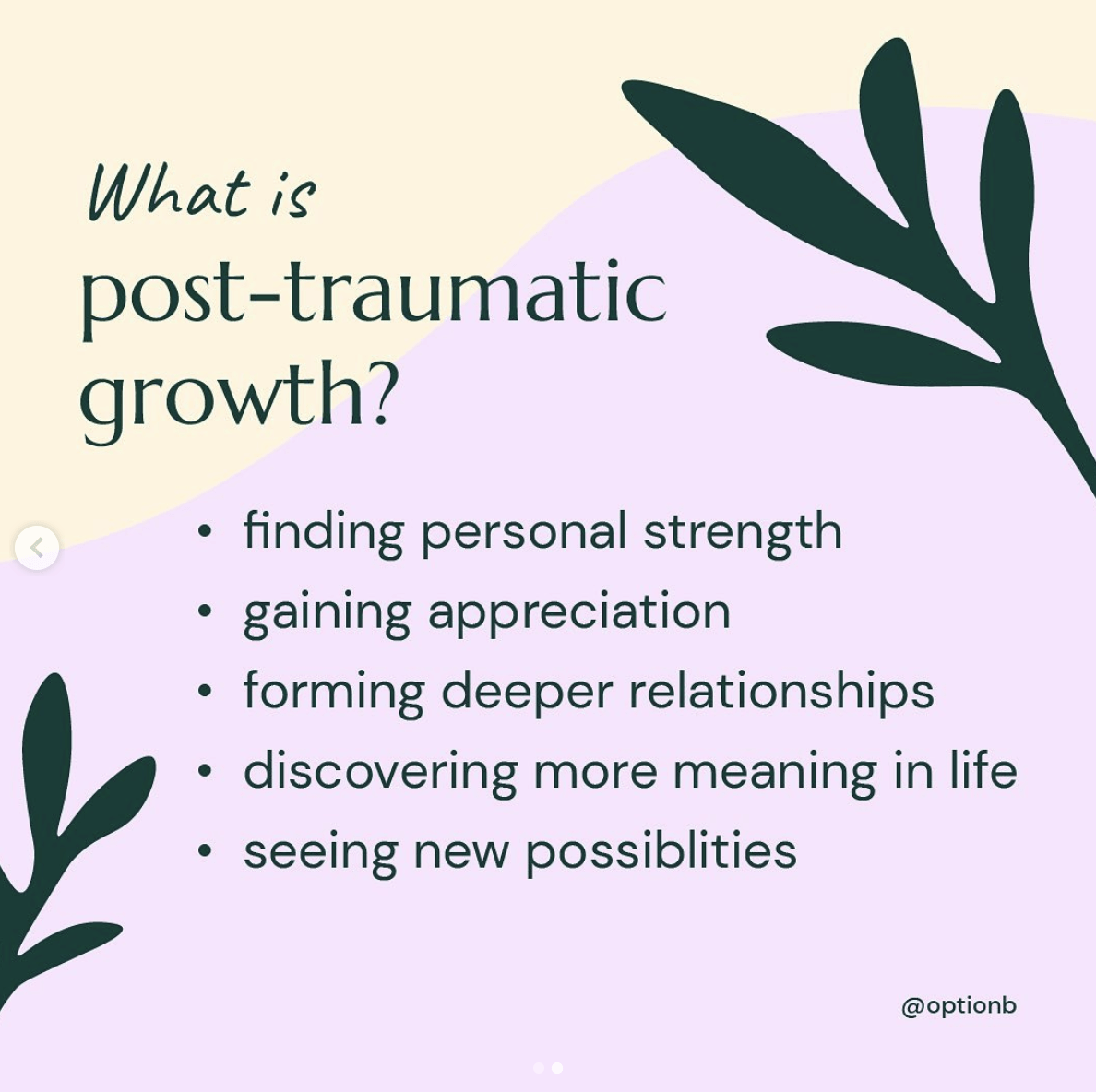 What is
post-traumatic growth?

• finding personal strength
• gaining appreciation
• forming deeper relationships
• discovering more meaning in life
• seeing new possiblities

@optionb